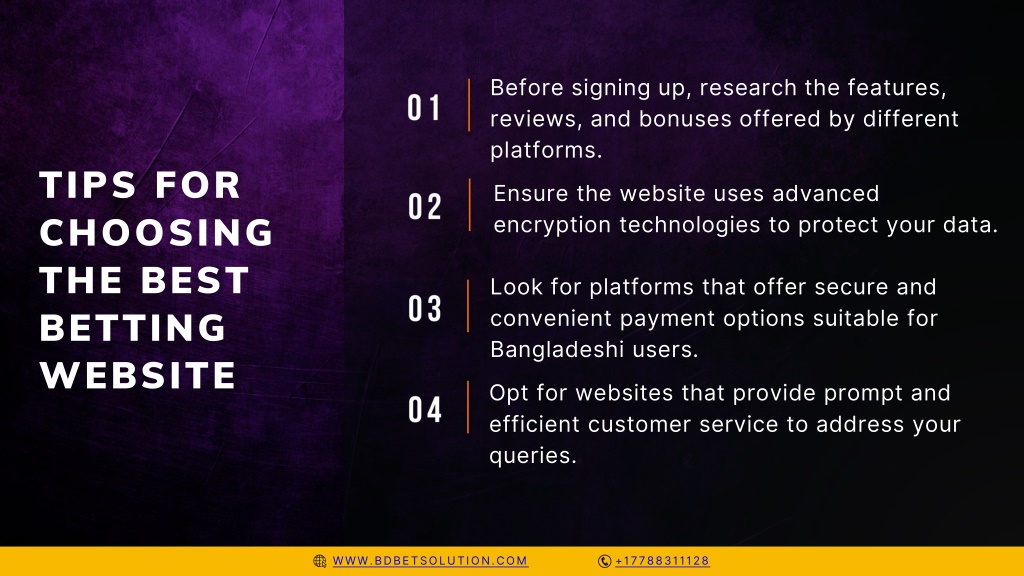 TIPS FOR CHOOSING THE BEST BETTING WEBSITE

01
Before signing up, research the features, reviews, and bonuses offered by different platforms.

02
Ensure the website uses advanced encryption technologies to protect your data.

03
Look for platforms that offer secure and convenient payment options suitable for Bangladeshi users.

04
Opt for websites that provide prompt and efficient customer service to address your queries.

WWW.BDBETSOLUTION.COM
+17788311128